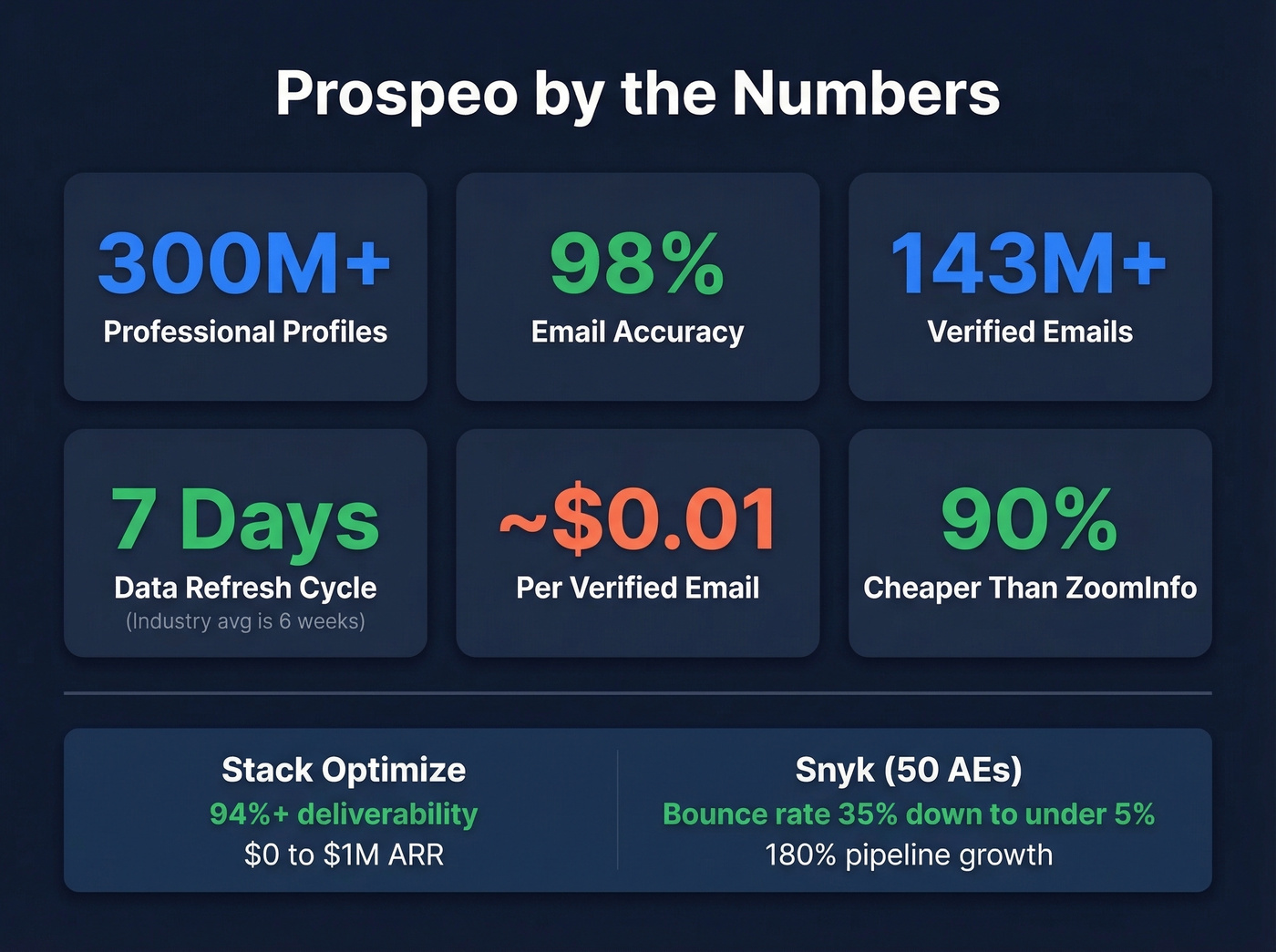 Prospeo by the Numbers

300M+
Professional Profiles

98%
Email Accuracy

143M+
Verified Emails

7 Days
Data Refresh Cycle
(Industry avg is 6 weeks)

~\$0.01
Per Verified Email

90%
Cheaper Than ZoomInfo

Stack Optimize
94%+ deliverability
\$0 to \$1M ARR

Snyk (50 AEs)
Bounce rate 35% down to under 5%
180% pipeline growth